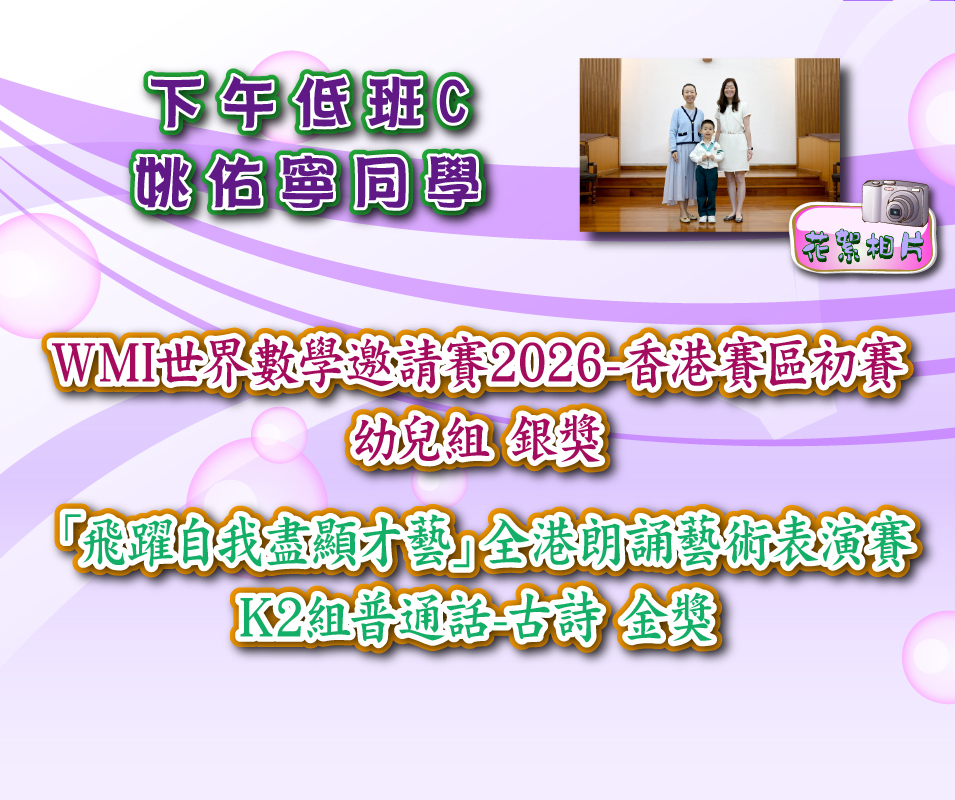 下午低班C
姚佑寧同學

花絮相片

WMI世界數學邀請賽2026-香港賽區初賽
幼兒組 銀獎

「飛躍自我盡顯才藝」全港朗誦藝術表演賽
K2組普通話-古詩 金獎